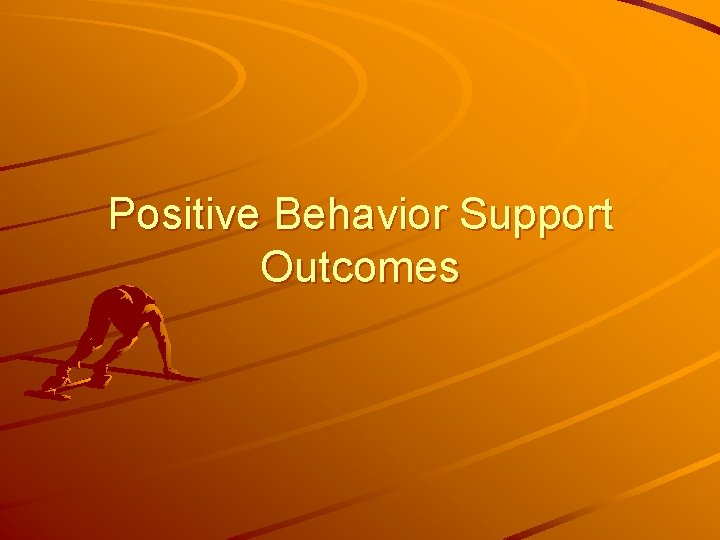 Positive Behavior Support Outcomes